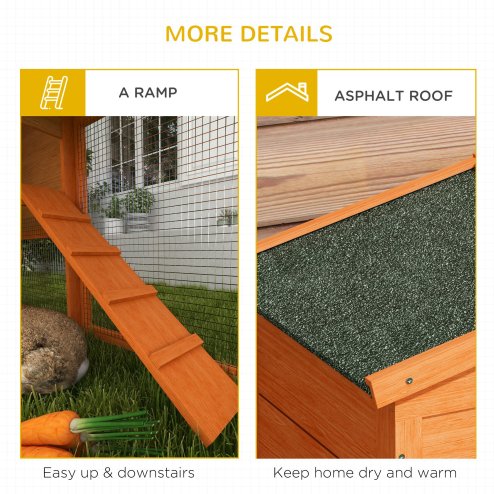 MORE DETAILS

A RAMP

Easy up & downstairs

ASPHALT ROOF

Keep home dry and warm